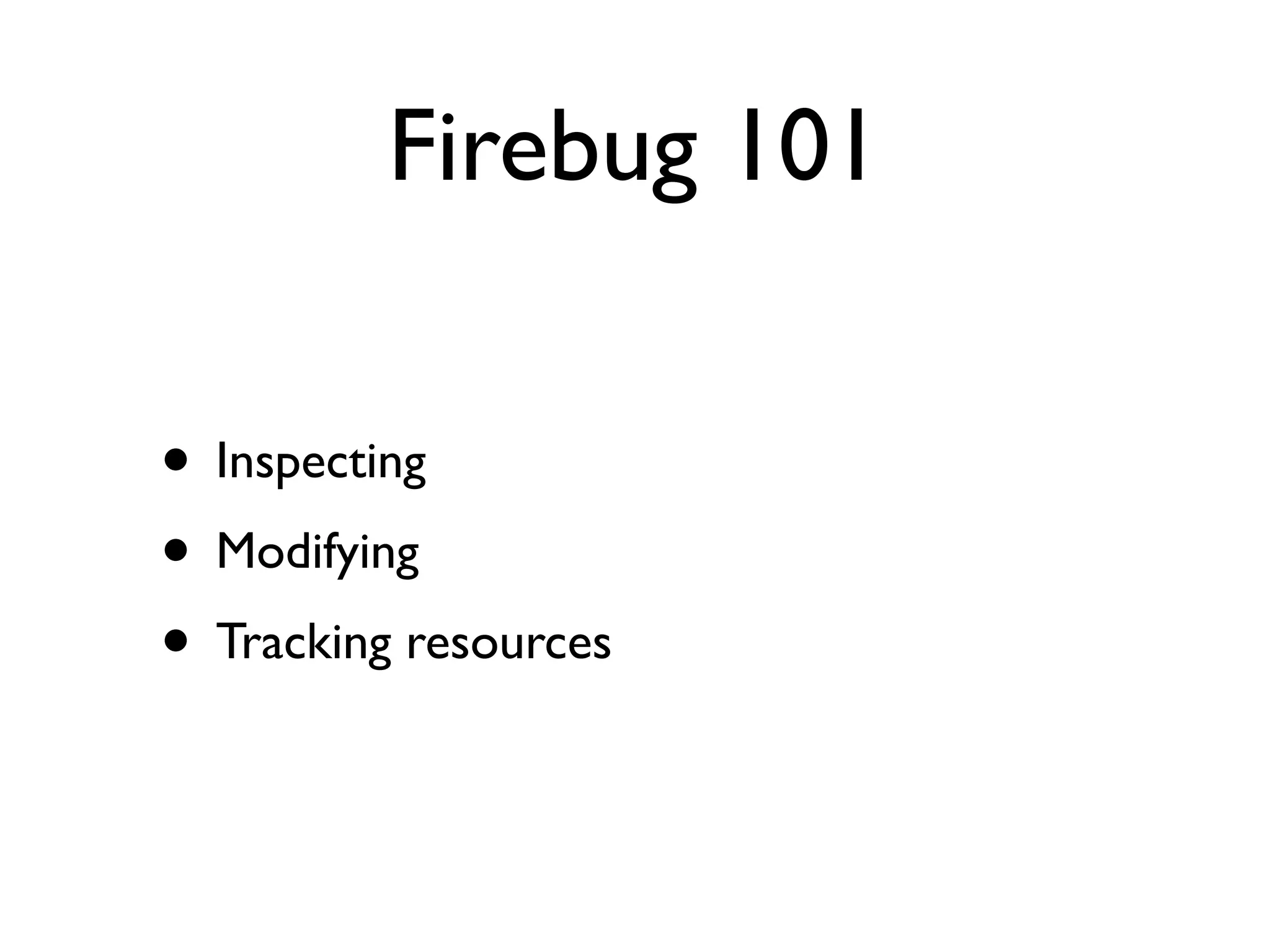 Firebug 101

• Inspecting
• Modifying
• Tracking resources